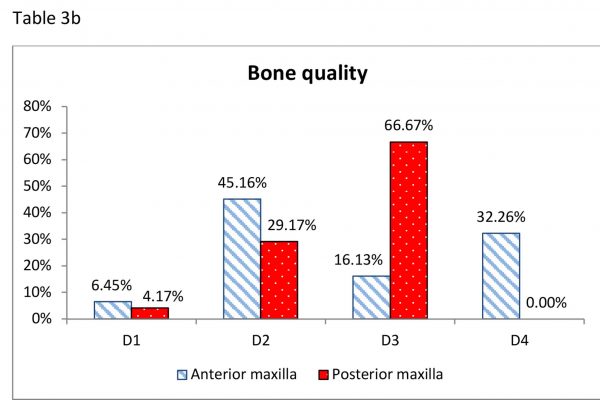 Table 3b

Bone quality

80%
70%
60%
50%
40%
30%
20%
10%
0%

6.45%
4.17%
45.16%
29.17%
16.13%
66.67%
32.26%
0.00%

D1
D2
D3
D4

Anterior maxilla
Posterior maxilla